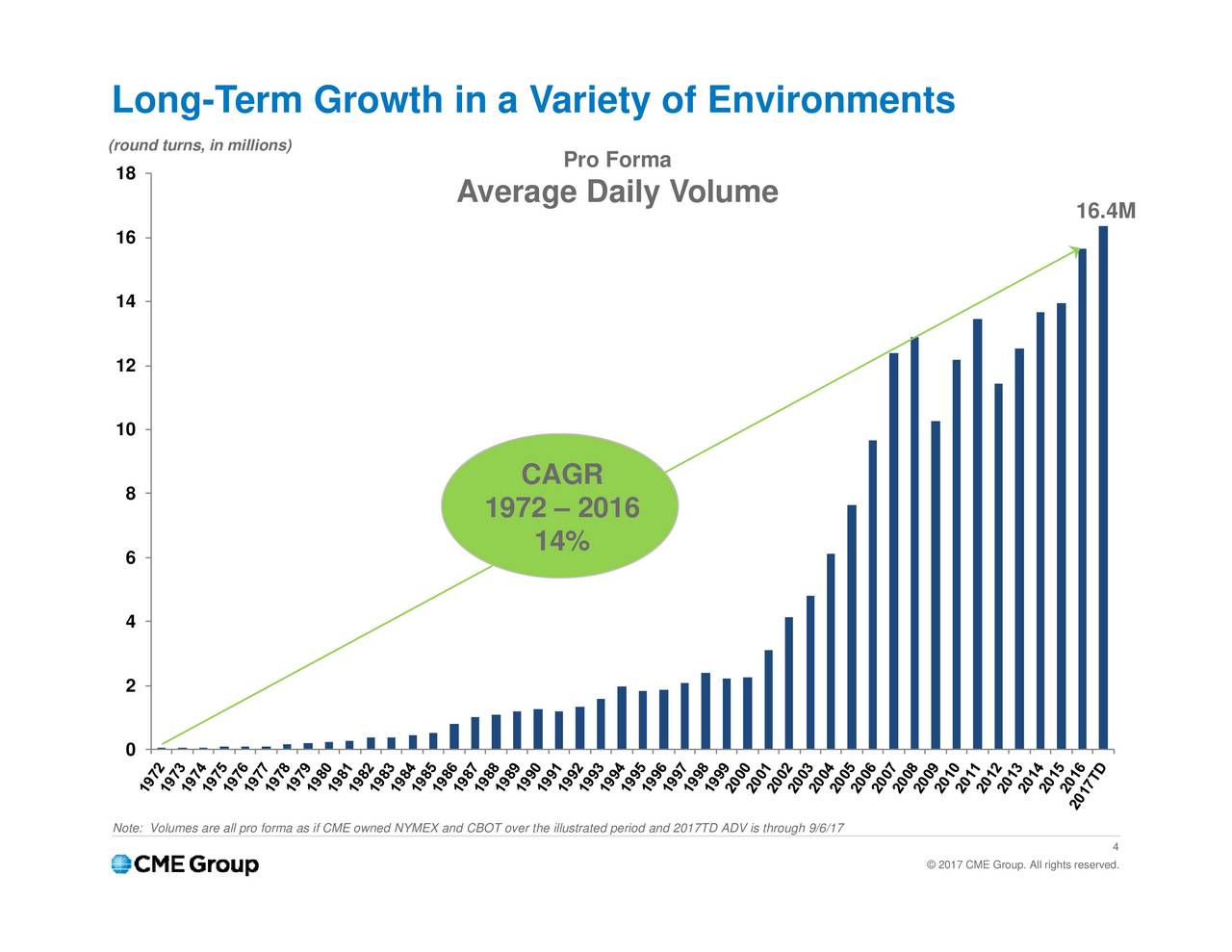 Long-Term Growth in a Variety of Environments

(round turns, in millions)

Pro Forma
Average Daily Volume

16.4M

18
16
14
12
10
8
6
4
2
0

CAGR
1972 – 2016
14%

1972 1973 1974 1975 1976 1977 1978 1979 1980 1981 1982 1983 1984 1985 1986 1987 1988 1989 1990 1991 1992 1993 1994 1995 1996 1997 1998 1999 2000 2001 2002 2003 2004 2005 2006 2007 2008 2009 2010 2011 2012 2013 2014 2015 2016 2017TD

Note: Volumes are all pro forma as if CME owned NYMEX and CBOT over the illustrated period and 2017TD ADV is through 9/6/17

4

CME Group

© 2017 CME Group. All rights reserved.